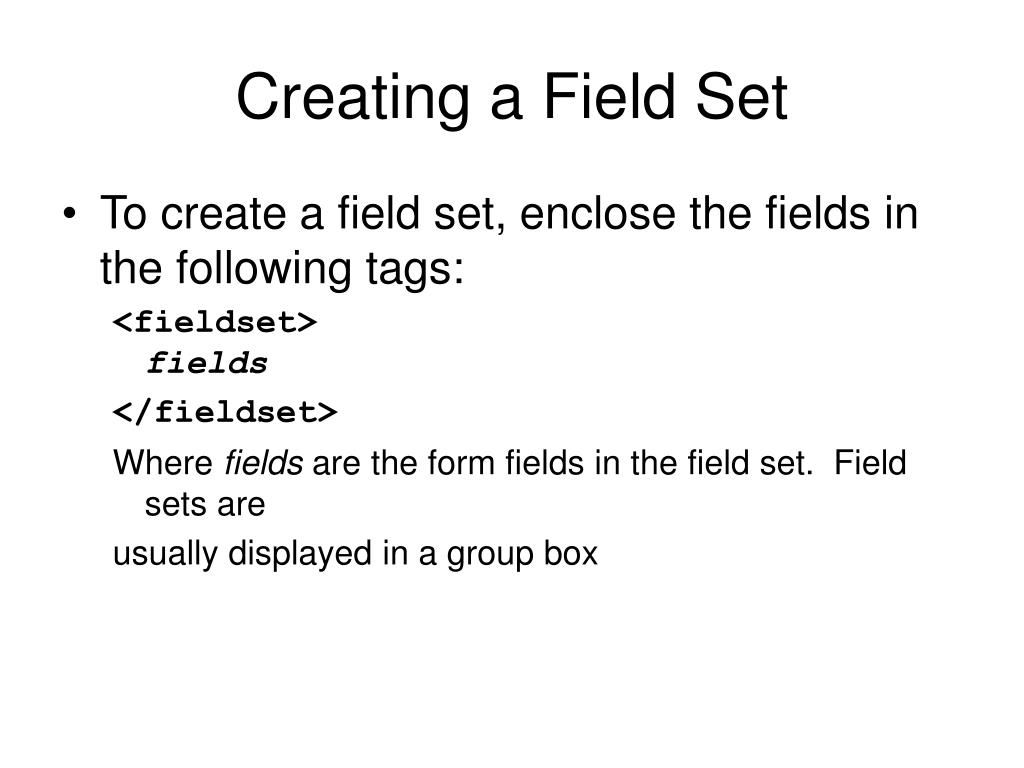 Creating a Field Set

• To create a field set, enclose the fields in the following tags:

<fieldset>
fields
</fieldset>

Where fields are the form fields in the field set. Field sets are

usually displayed in a group box